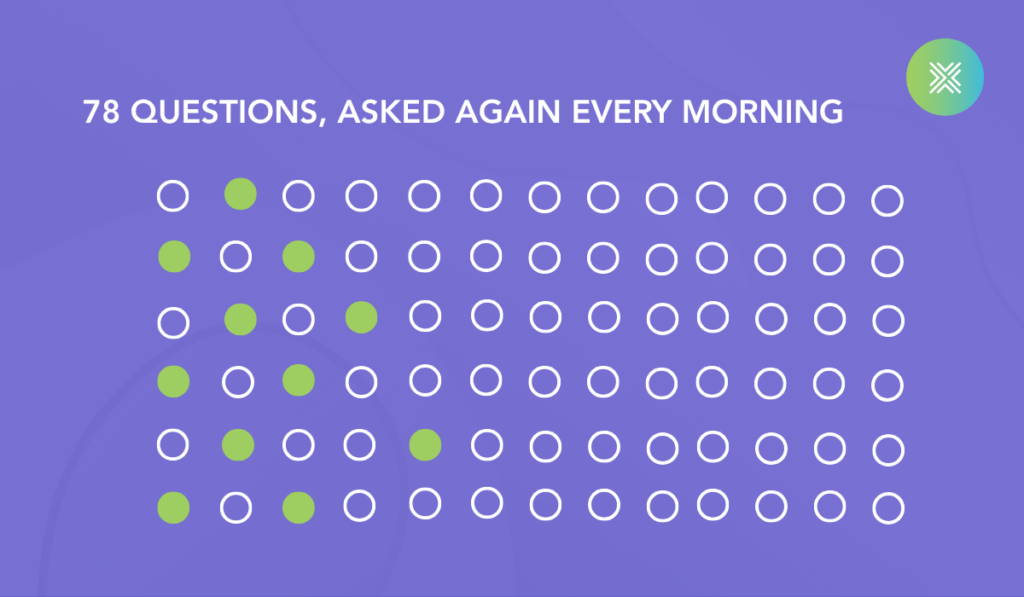 78 QUESTIONS, ASKED AGAIN EVERY MORNING